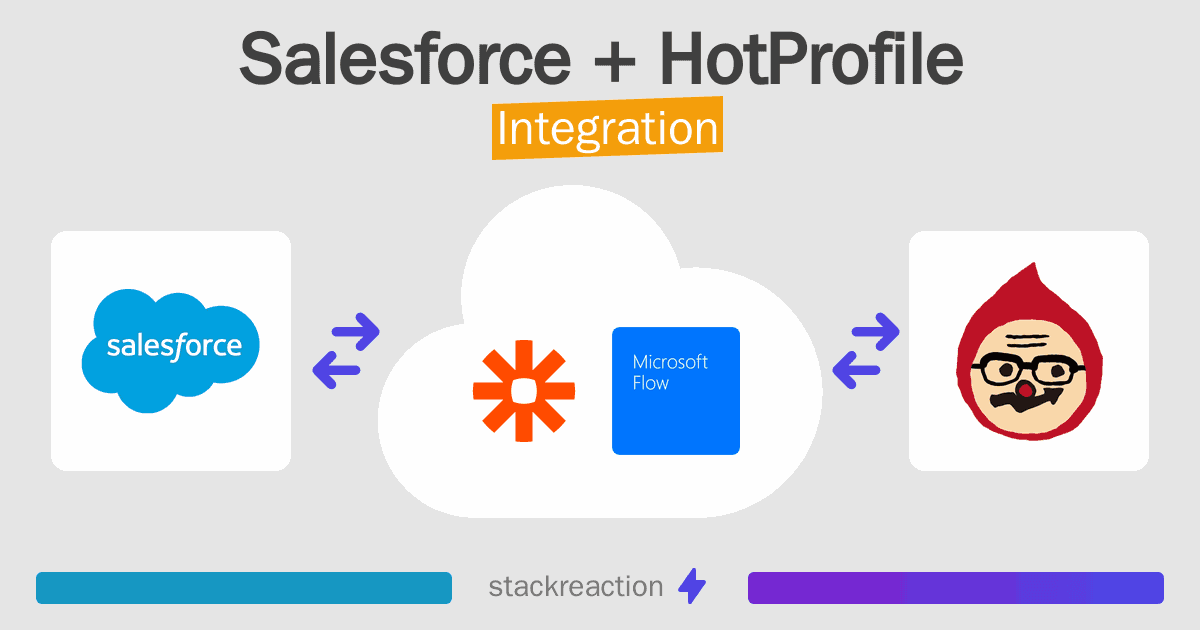 Salesforce + HotProfile
Integration

salesforce

Microsoft Flow

stackreaction